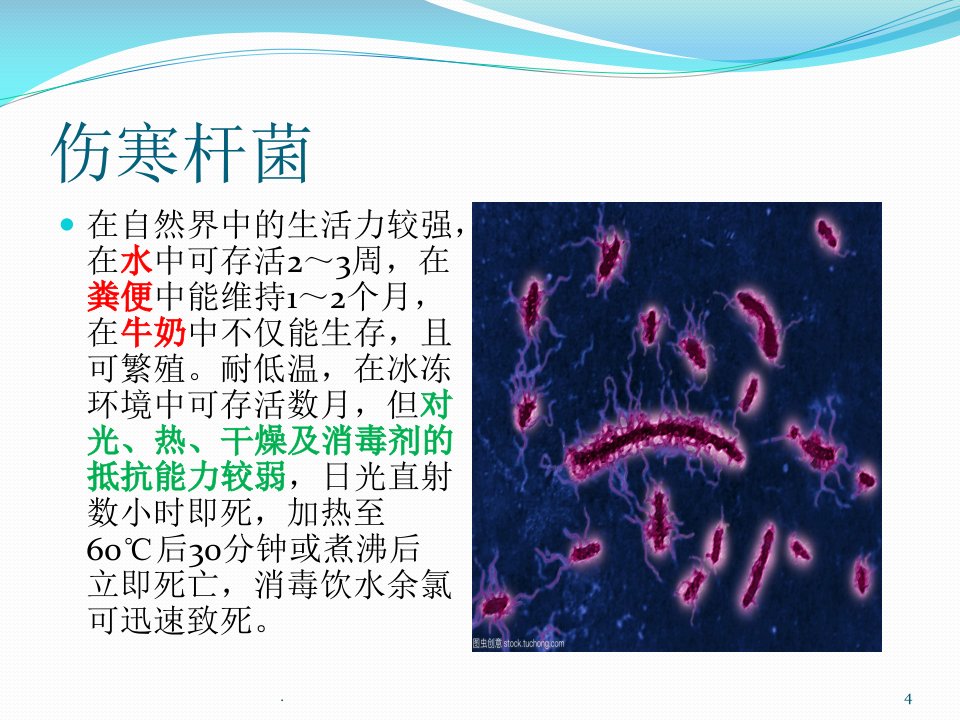 伤寒杆菌

在自然界中的生活力较强，在水中可存活2～3周，在粪便中能维持1～2个月，在牛奶中不仅能生存，且可繁殖。耐低温，在冰冻环境中可存活数月，但对光、热、干燥及消毒剂的抵抗能力较弱，日光直射数小时即死，加热至60℃后30分钟或煮沸后立即死亡，消毒饮水余氯可迅速致死。

图虫创意 stock.tuchong.com

.

4